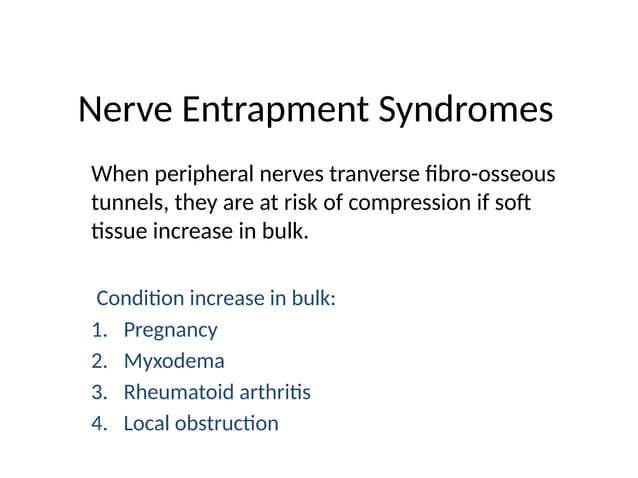 Nerve Entrapment Syndromes

When peripheral nerves tranverse fibro-osseous tunnels, they are at risk of compression if soft tissue increase in bulk.

Condition increase in bulk:
1. Pregnancy
2. Myxodema
3. Rheumatoid arthritis
4. Local obstruction